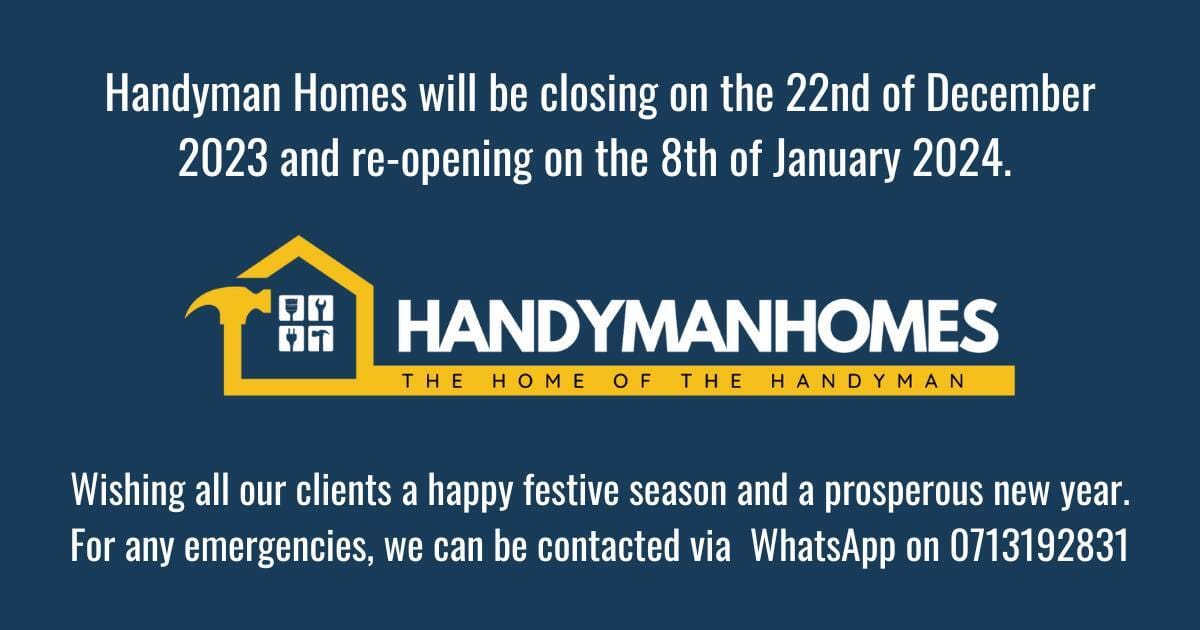 Handyman Homes will be closing on the 22nd of December 2023 and re-opening on the 8th of January 2024.

HANDYMANHOMES
THE HOME OF THE HANDYMAN

Wishing all our clients a happy festive season and a prosperous new year.
For any emergencies, we can be contacted via WhatsApp on 0713192831